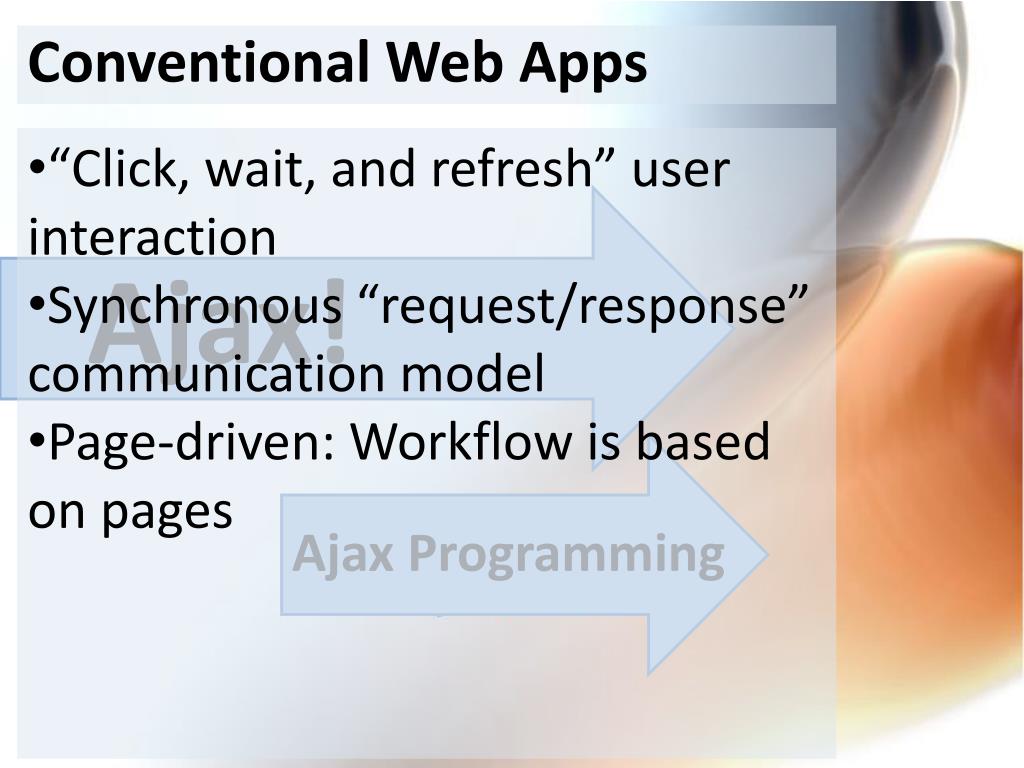 Conventional Web Apps

•“Click, wait, and refresh” user interaction

•Synchronous “request/response” communication model

•Page-driven: Workflow is based on pages

Ajax!

Ajax Programming